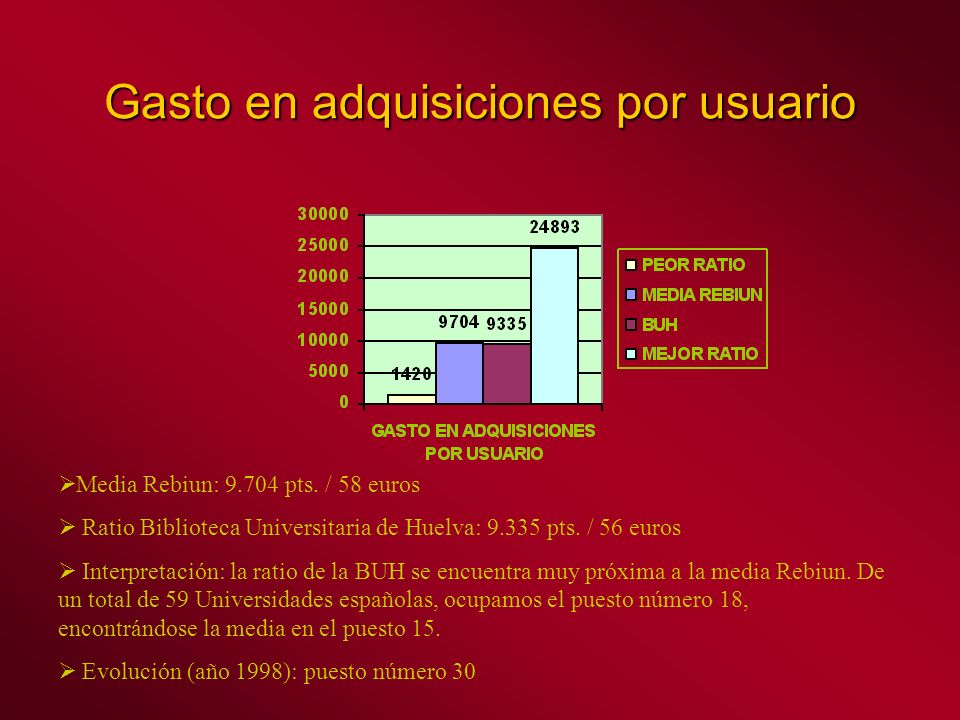 Gasto en adquisiciones por usuario

30000
25000
20000
15000
10000
5000
0

1420
9704
9335
24893

PEOR RATIO
MEDIA REBIUN
BUH
MEJOR RATIO

GASTO EN ADQUISICIONES POR USUARIO

➢Media Rebiun: 9.704 pts. / 58 euros

➢ Ratio Biblioteca Universitaria de Huelva: 9.335 pts. / 56 euros

➢ Interpretación: la ratio de la BUH se encuentra muy próxima a la media Rebiun. De un total de 59 Universidades españolas, ocupamos el puesto número 18, encontrándose la media en el puesto 15.

➢ Evolución (año 1998): puesto número 30